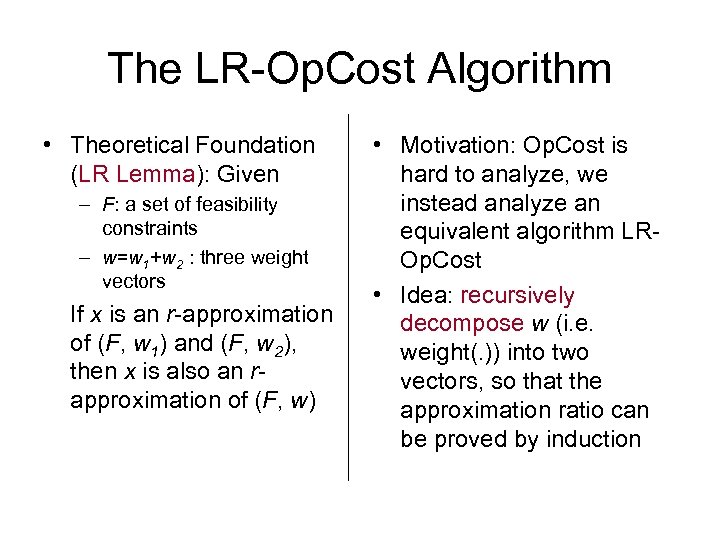 The LR-OpCost Algorithm

• Theoretical Foundation (LR Lemma): Given
– $F$: a set of feasibility constraints
– $w=w_1+w_2$ : three weight vectors

If $x$ is an $r$-approximation of ($F$, $w_1$) and ($F$, $w_2$), then $x$ is also an $r$-approximation of ($F$, $w$)

• Motivation: OpCost is hard to analyze, we instead analyze an equivalent algorithm LR-OpCost
• Idea: recursively decompose $w$ (i.e. weight(.)) into two vectors, so that the approximation ratio can be proved by induction